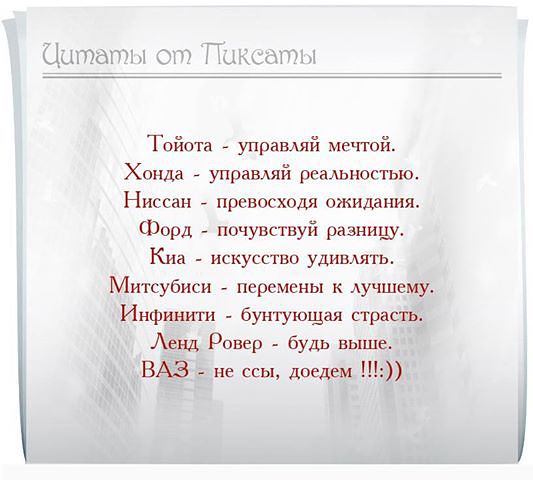 Цитаты от Пиксаты

Тойота - управляй мечтой.
Хонда - управляй реальностью.
Ниссан - превосходя ожидания.
Форд - почувствуй разницу.
Киа - искусство удивлять.
Митсубиси - перемены к лучшему.
Инфинити - бунтующая страсть.
Ленд Ровер - будь выше.
ВАЗ - не ссы, доедем !!!:))